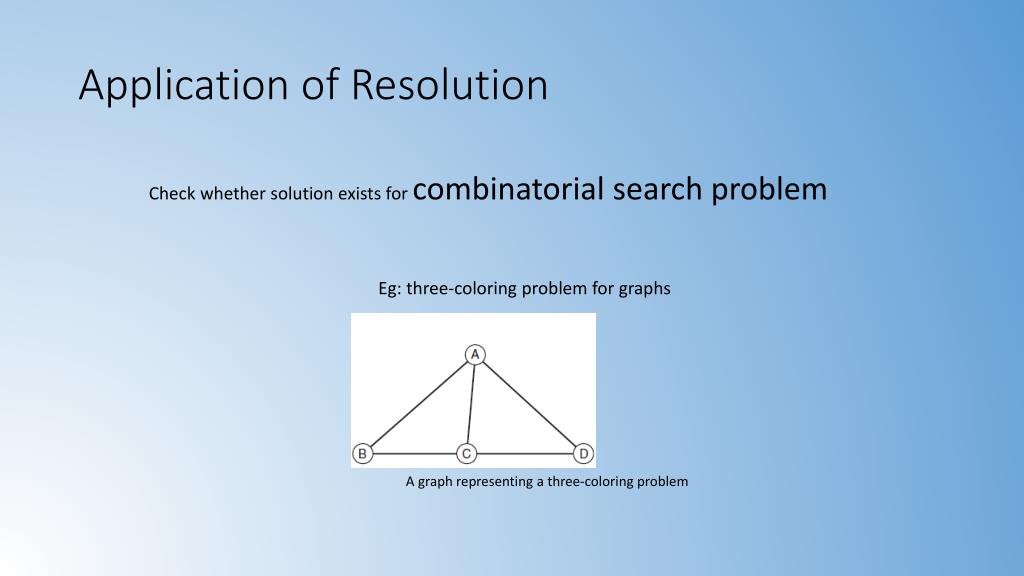 Application of Resolution

Check whether solution exists for combinatorial search problem

Eg: three-coloring problem for graphs

A

B

C

D

A graph representing a three-coloring problem